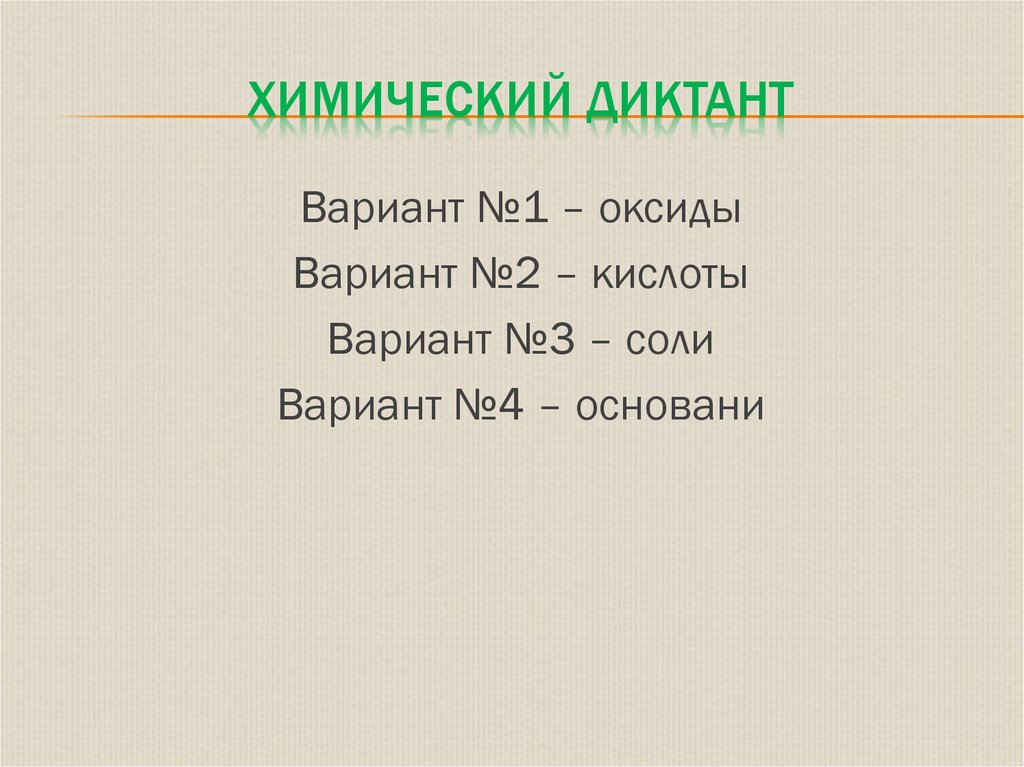 ХИМИЧЕСКИЙ ДИКТАНТ

Вариант №1 – оксиды
Вариант №2 – кислоты
Вариант №3 – соли
Вариант №4 – основани